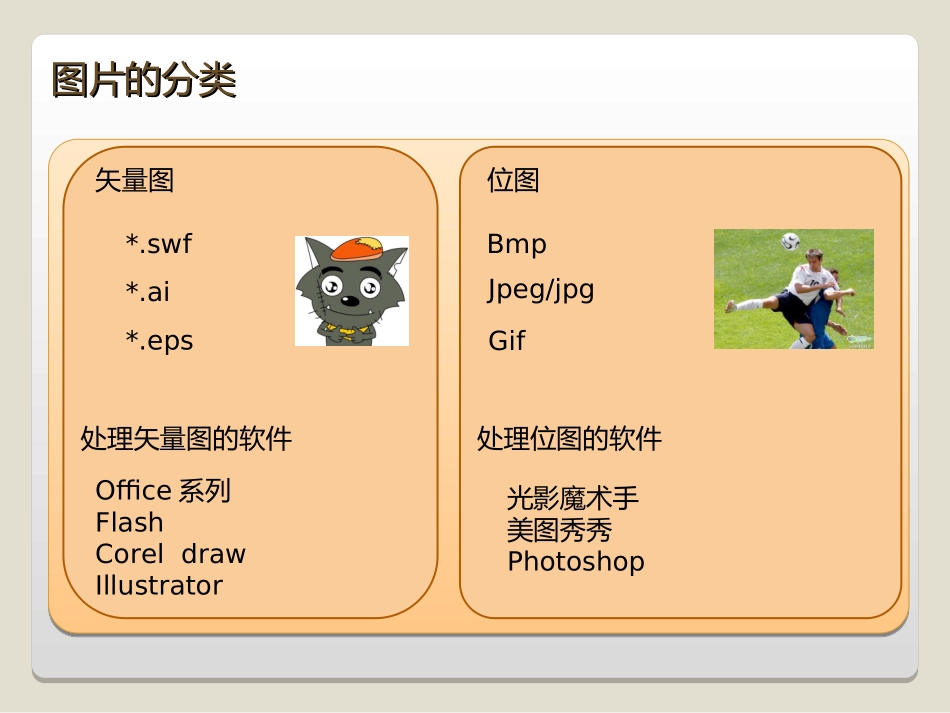 图片的分类

矢量图

*.swf

*.ai

*.eps

处理矢量图的软件

Office 系列
Flash
Corel draw
Illustrator

位图

Bmp

Jpeg/jpg

Gif

处理位图的软件

光影魔术手
美图秀秀
Photoshop